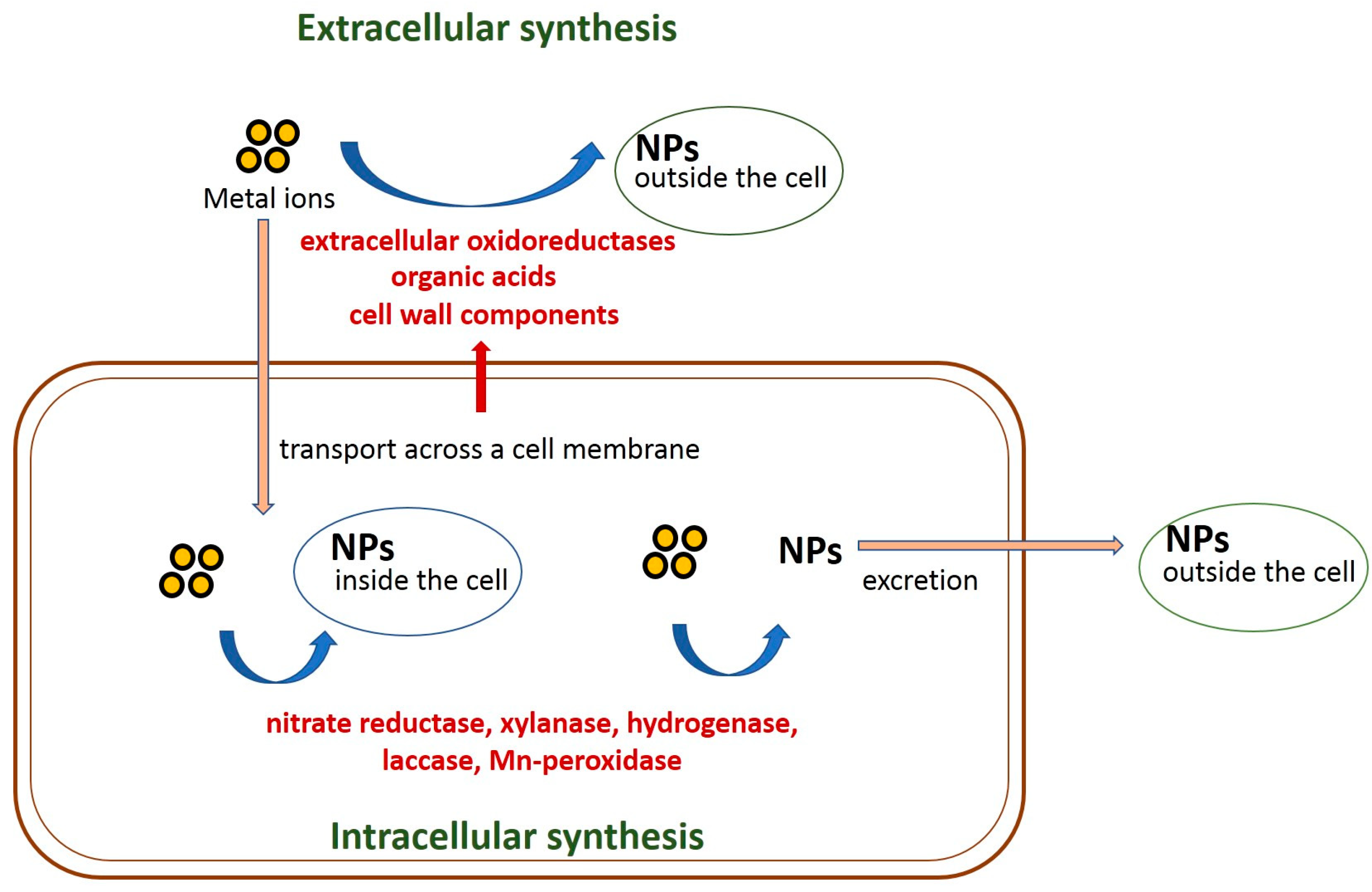 Extracellular synthesis

Metal ions

NPs
outside the cell

extracellular oxidoreductases
organic acids
cell wall components

transport across a cell membrane

NPs
inside the cell

NPs

excretion

NPs
outside the cell

nitrate reductase, xylanase, hydrogenase, laccase, Mn-peroxidase

Intracellular synthesis